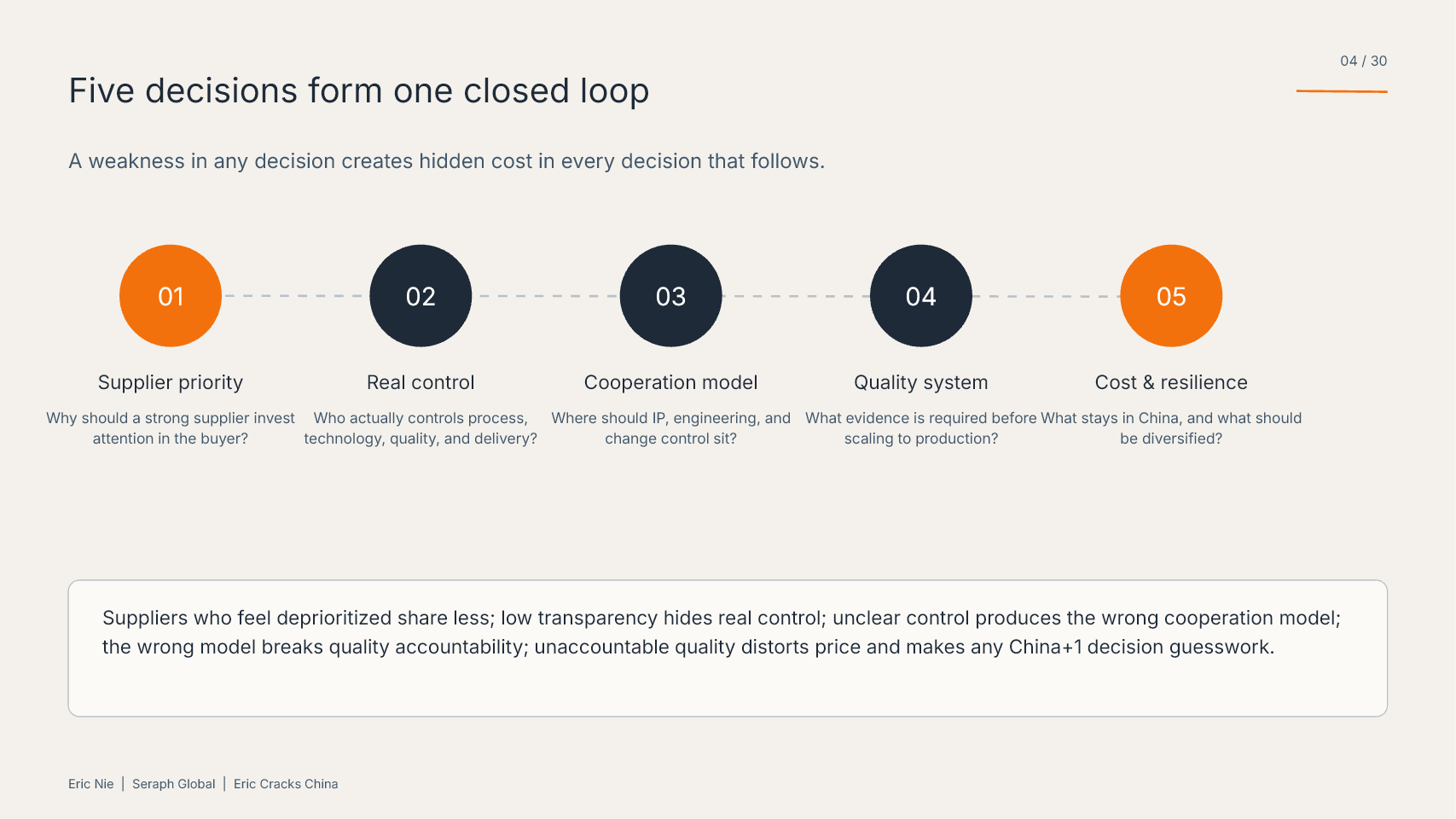 04 / 30

Five decisions form one closed loop

A weakness in any decision creates hidden cost in every decision that follows.

01

Supplier priority

Why should a strong supplier invest attention in the buyer?

02

Real control

Who actually controls process, technology, quality, and delivery?

03

Cooperation model

Where should IP, engineering, and change control sit?

04

Quality system

What evidence is required before scaling to production?

05

Cost & resilience

What stays in China, and what should be diversified?

Suppliers who feel deprioritized share less; low transparency hides real control; unclear control produces the wrong cooperation model; the wrong model breaks quality accountability; unaccountable quality distorts price and makes any China+1 decision guesswork.

Eric Nie | Seraph Global | Eric Cracks China